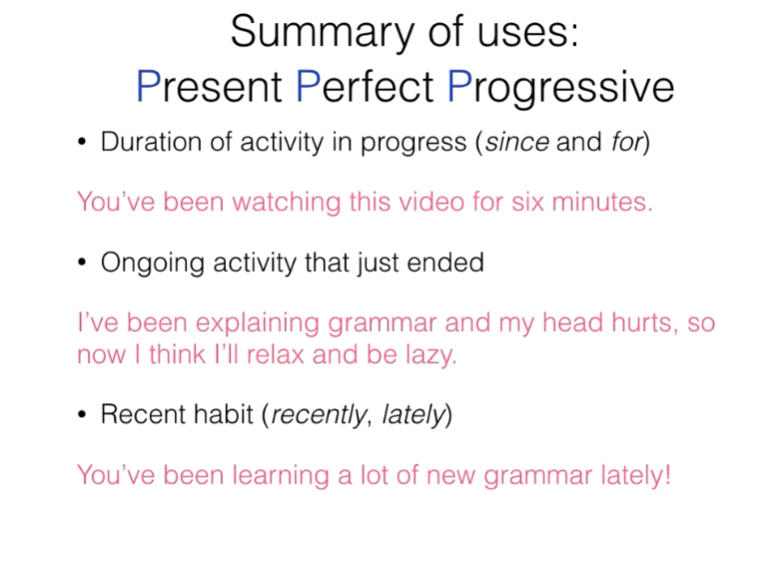 Summary of uses:
Present Perfect Progressive

• Duration of activity in progress (since and for)

You've been watching this video for six minutes.

• Ongoing activity that just ended

I've been explaining grammar and my head hurts, so now I think I'll relax and be lazy.

• Recent habit (recently, lately)

You've been learning a lot of new grammar lately!